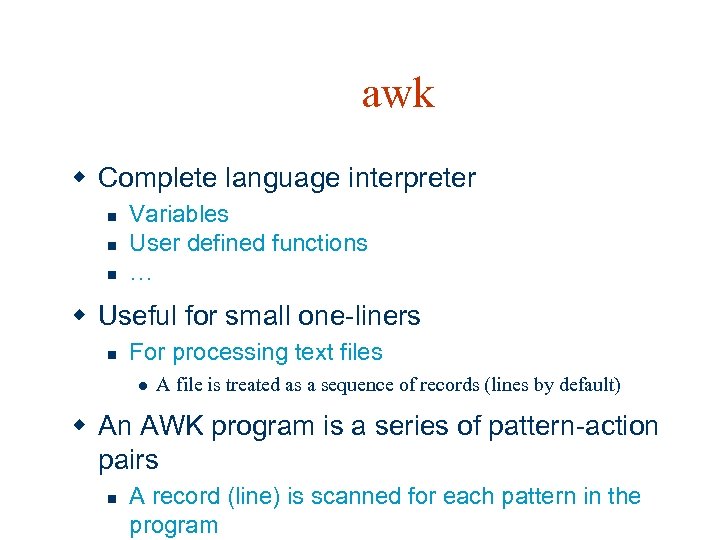 awk

Complete language interpreter

Variables

User defined functions

…

Useful for small one-liners

For processing text files

A file is treated as a sequence of records (lines by default)

An AWK program is a series of pattern-action pairs

A record (line) is scanned for each pattern in the program